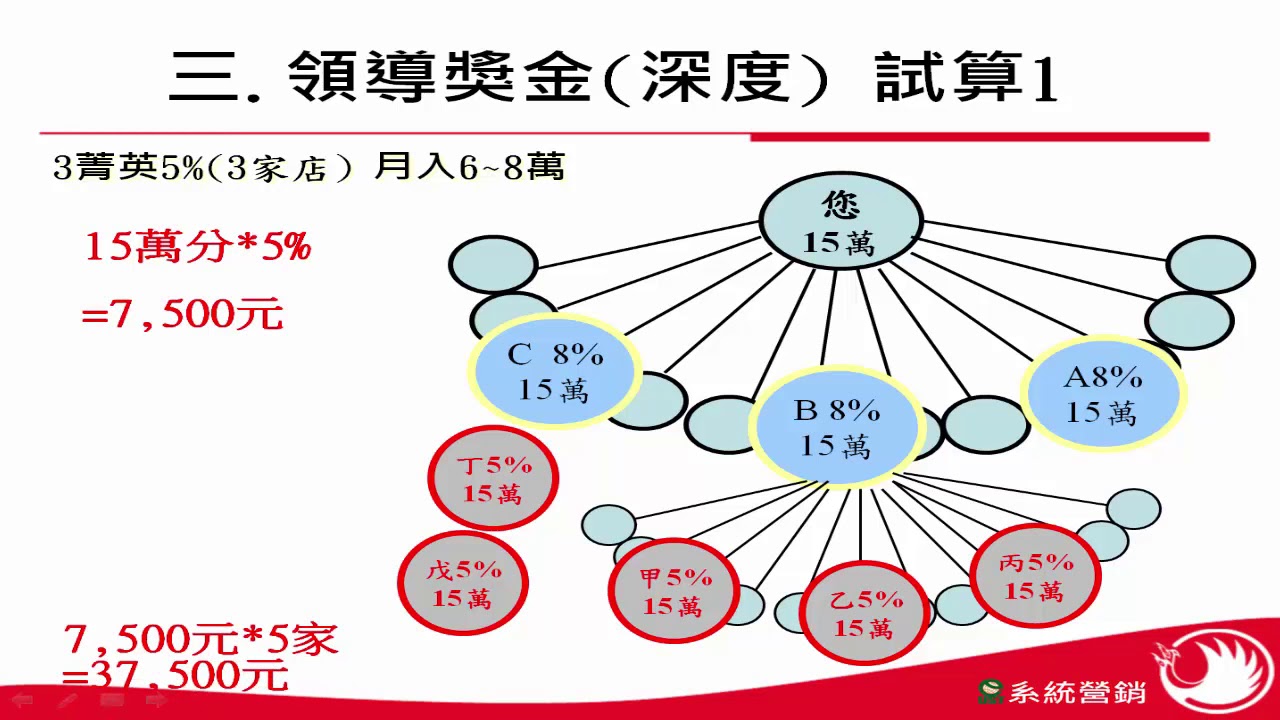 三. 領導獎金(深度) 試算1

3菁英5%(3家店) 月入6~8萬

15萬分*5%
=7,500元

您
15萬

C 8%
15萬

B 8%
15萬

A8%
15萬

丁5%
15萬

戊5%
15萬

甲5%
15萬

乙5%
15萬

丙5%
15萬

7,500元*5家
=37,500元

系統營銷